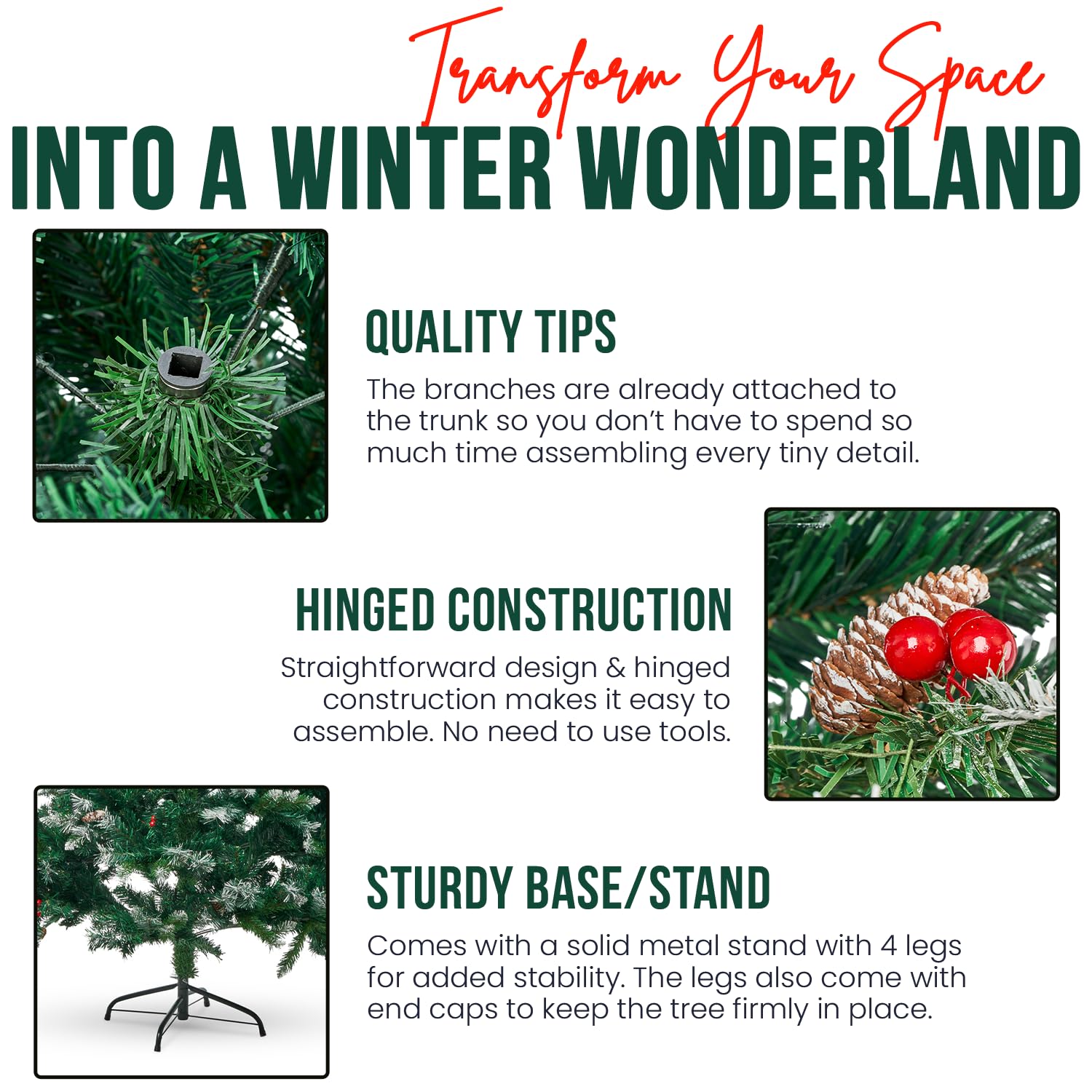 Transform Your Space
INTO A WINTER WONDERLAND

QUALITY TIPS
The branches are already attached to the trunk so you don't have to spend so much time assembling every tiny detail.

HINGED CONSTRUCTION
Straightforward design & hinged construction makes it easy to assemble. No need to use tools.

STURDY BASE/STAND
Comes with a solid metal stand with 4 legs for added stability. The legs also come with end caps to keep the tree firmly in place.